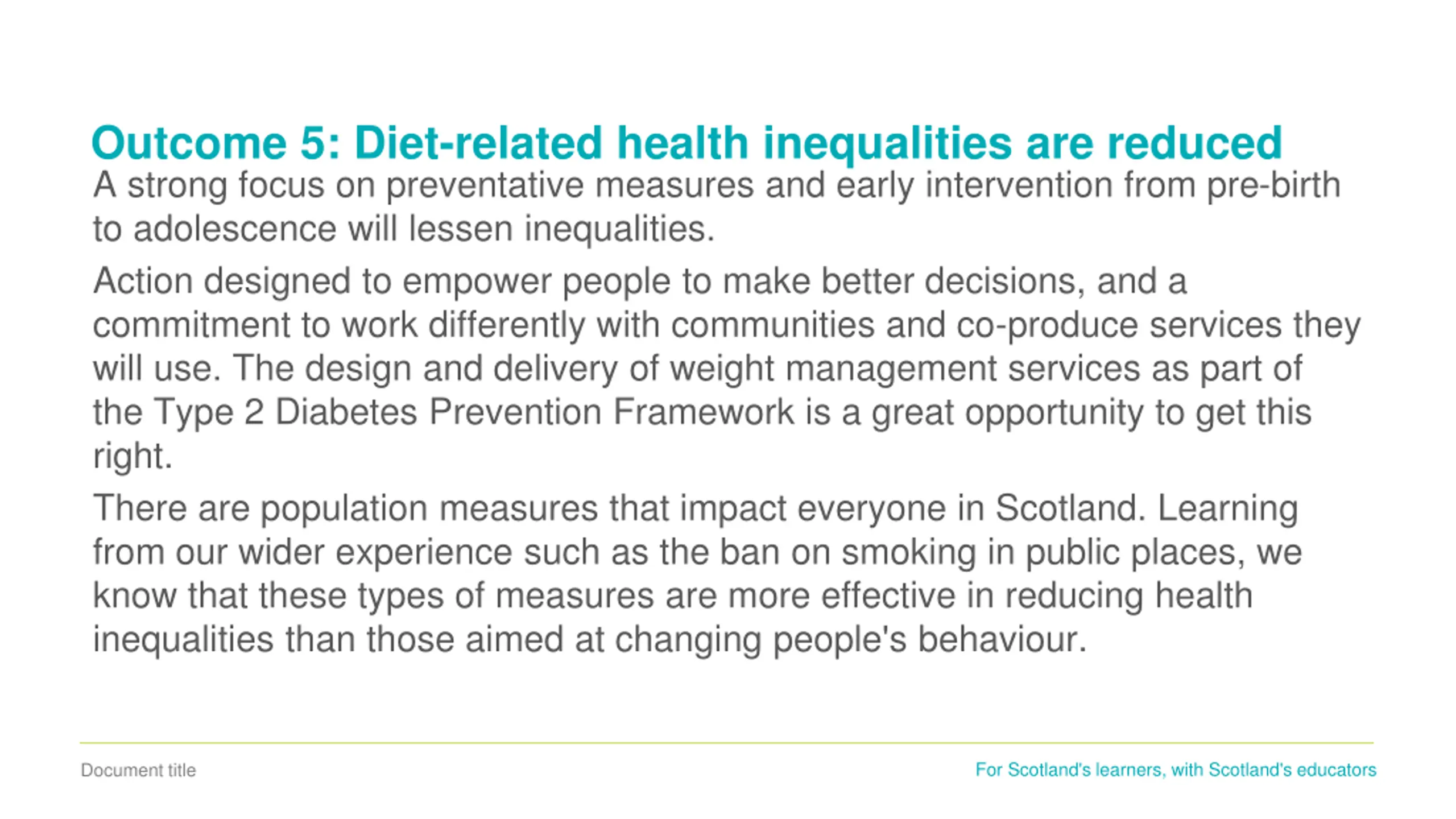 Outcome 5: Diet-related health inequalities are reduced

A strong focus on preventative measures and early intervention from pre-birth to adolescence will lessen inequalities.

Action designed to empower people to make better decisions, and a commitment to work differently with communities and co-produce services they will use. The design and delivery of weight management services as part of the Type 2 Diabetes Prevention Framework is a great opportunity to get this right.

There are population measures that impact everyone in Scotland. Learning from our wider experience such as the ban on smoking in public places, we know that these types of measures are more effective in reducing health inequalities than those aimed at changing people's behaviour.

Document title

For Scotland's learners, with Scotland's educators